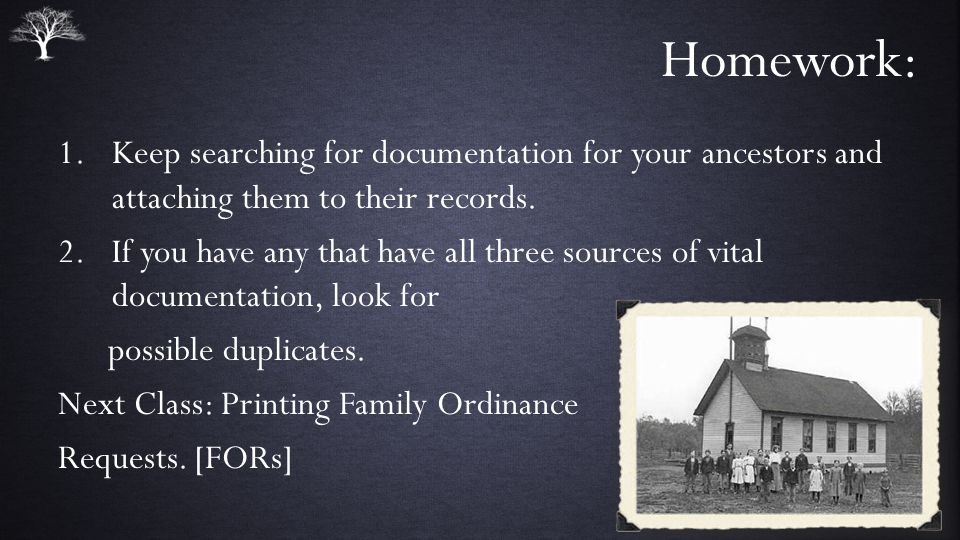 Homework:

1. Keep searching for documentation for your ancestors and attaching them to their records.
2. If you have any that have all three sources of vital documentation, look for

possible duplicates.

Next Class: Printing Family Ordinance

Requests. [FORs]